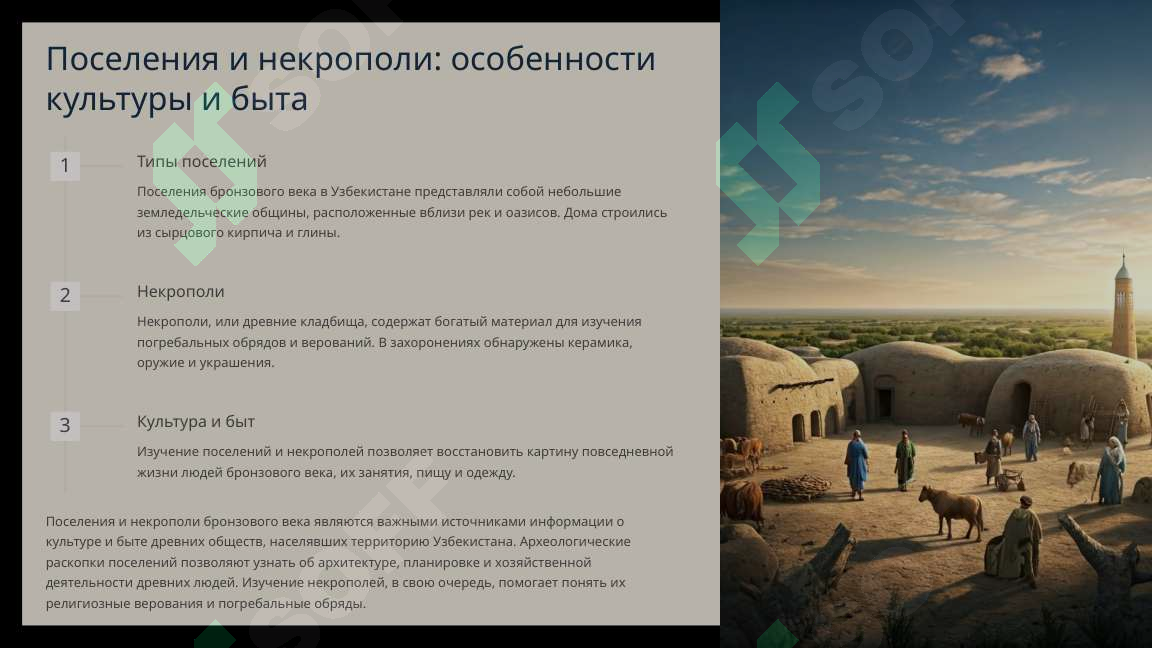 Поселения и некрополи: особенности культуры и быта

1

Типы поселений

Поселения бронзового века в Узбекистане представляли собой небольшие земледельческие общины, расположенные вблизи рек и оазисов. Дома строились из сырцового кирпича и глины.

2

Некрополи

Некрополи, или древние кладбища, содержат богатый материал для изучения погребальных обрядов и верований. В захоронениях обнаружены керамика, оружие и украшения.

3

Культура и быт

Изучение поселений и некрополей позволяет восстановить картину повседневной жизни людей бронзового века, их занятия, пищу и одежду.

Поселения и некрополи бронзового века являются важными источниками информации о культуре и быте древних обществ, населявших территорию Узбекистана. Археологические раскопки поселений позволяют узнать об архитектуре, планировке и хозяйственной деятельности древних людей. Изучение некрополей, в свою очередь, помогает понять их религиозные верования и погребальные обряды.